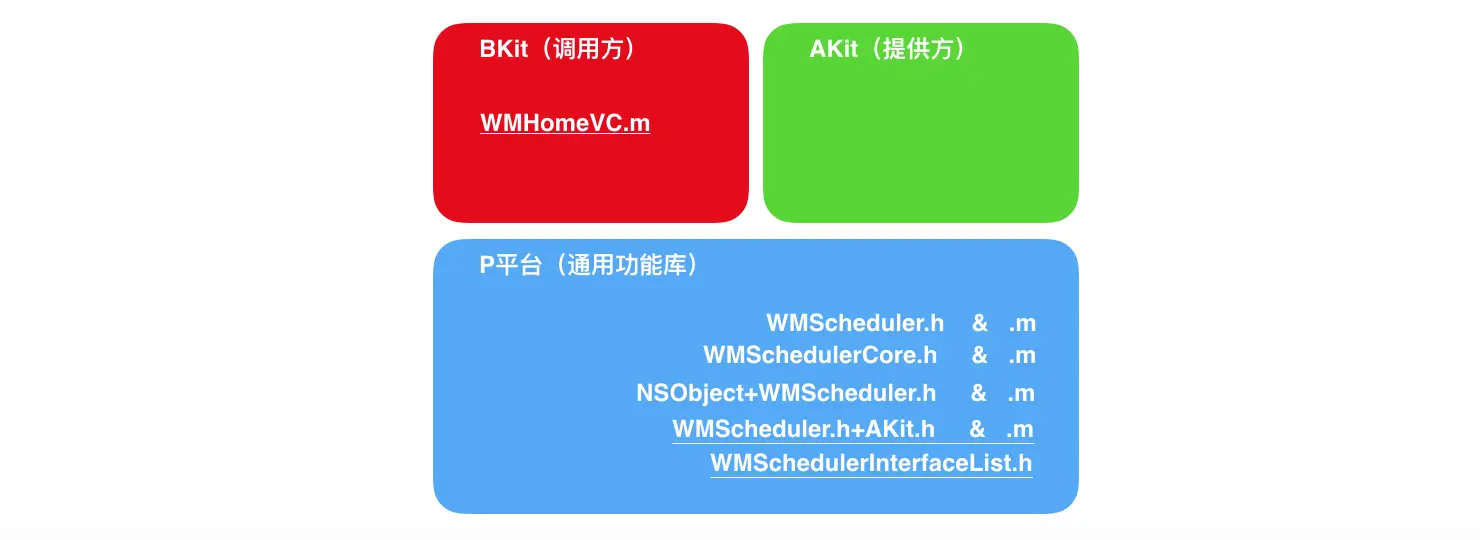 BKit（调用方）

WMHomeVC.m

AKit（提供方）

P平台（通用功能库）

WMScheduler.h & .m
WMSchedulerCore.h & .m
NSObject+WMScheduler.h & .m
WMScheduler.h+AKit.h & .m
WMSchedulerInterfaceList.h